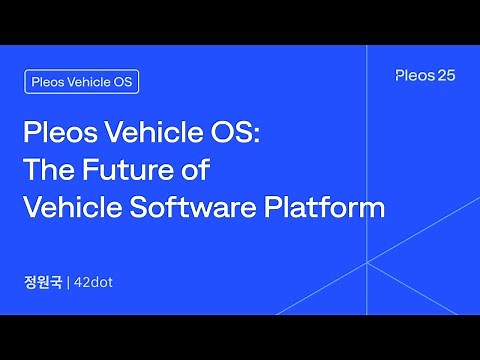 Pleos Vehicle OS

Pleos 25

Pleos Vehicle OS:
The Future of
Vehicle Software Platform

정원국 | 42dot